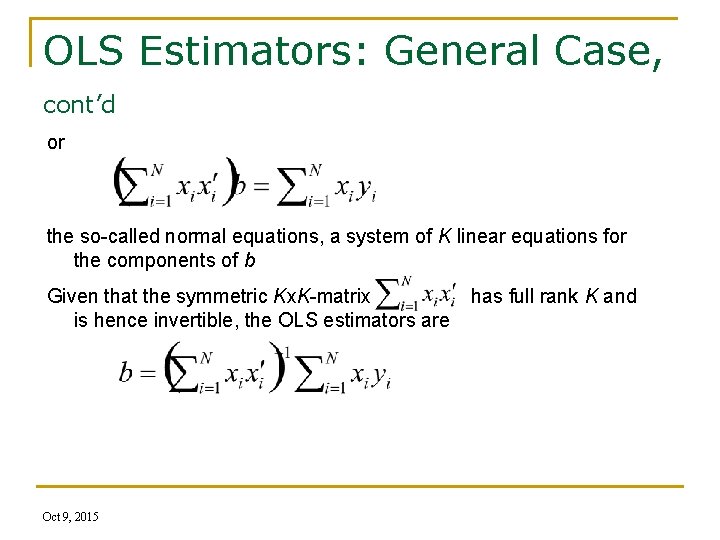 OLS Estimators: General Case, cont'd

or

$\left(\sum_{i=1}^{N} x_i x_i'\right) b = \sum_{i=1}^{N} x_i y_i$

the so-called normal equations, a system of $K$ linear equations for the components of $b$

Given that the symmetric $K$x$K$-matrix $\sum_{i=1}^{N} x_i x_i'$ has full rank $K$ and is hence invertible, the OLS estimators are

$b = \left(\sum_{i=1}^{N} x_i x_i'\right)^{-1} \sum_{i=1}^{N} x_i y_i$

Oct 9, 2015